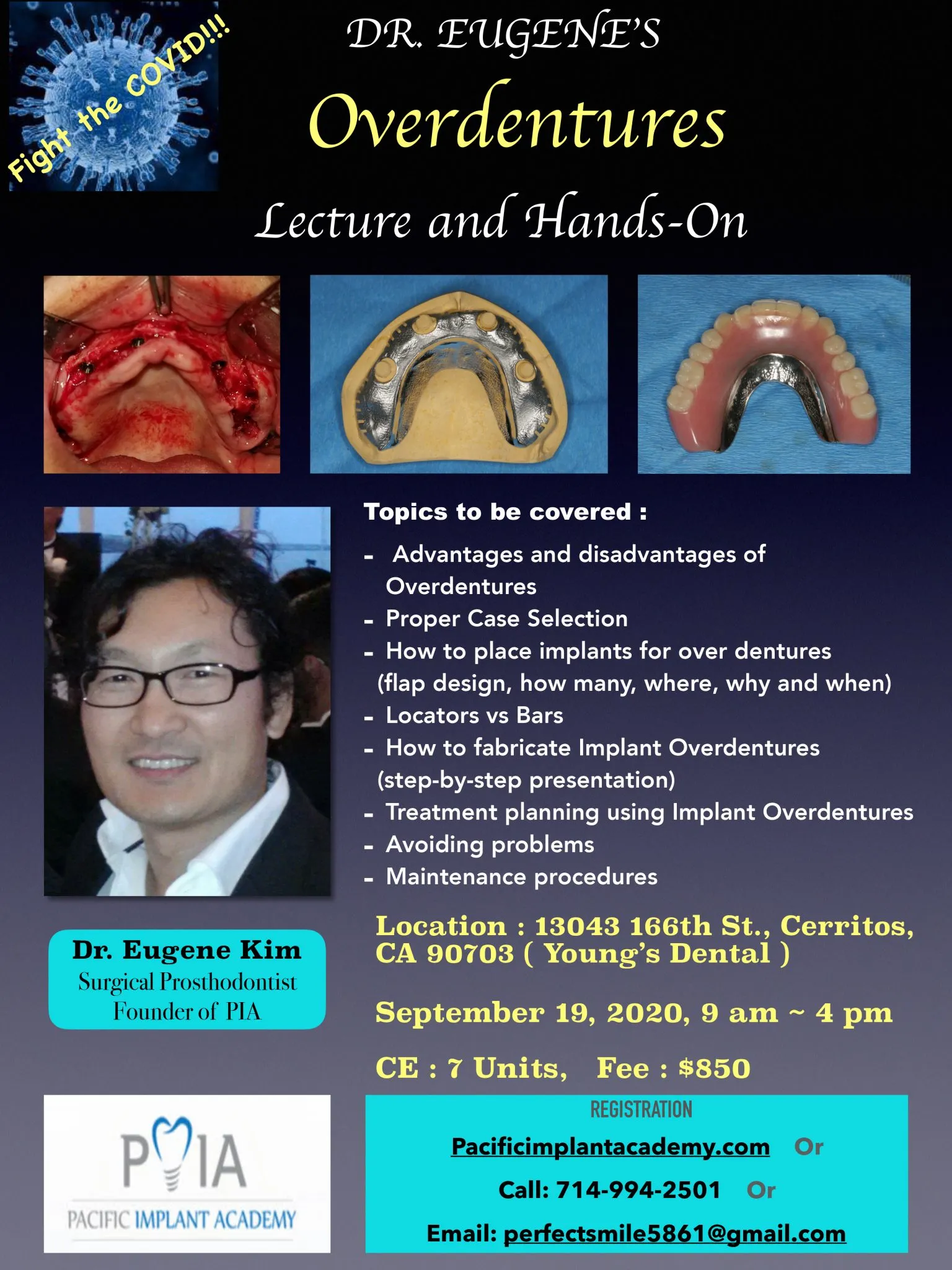 Fight the COVID!!!

DR. EUGENE'S

Overdentures

Lecture and Hands-On

Topics to be covered :

- Advantages and disadvantages of Overdentures
- Proper Case Selection
- How to place implants for over dentures (flap design, how many, where, why and when)
- Locators vs Bars
- How to fabricate Implant Overdentures (step-by-step presentation)
- Treatment planning using Implant Overdentures
- Avoiding problems
- Maintenance procedures

Dr. Eugene Kim
Surgical Prosthodontist
Founder of PIA

Location : 13043 166th St., Cerritos, CA 90703 ( Young's Dental )

September 19, 2020, 9 am ~ 4 pm

CE : 7 Units, Fee : $850

PIA
PACIFIC IMPLANT ACADEMY

REGISTRATION

Pacificimplantacademy.com Or

Call: 714-994-2501 Or

Email: perfectsmile5861@gmail.com